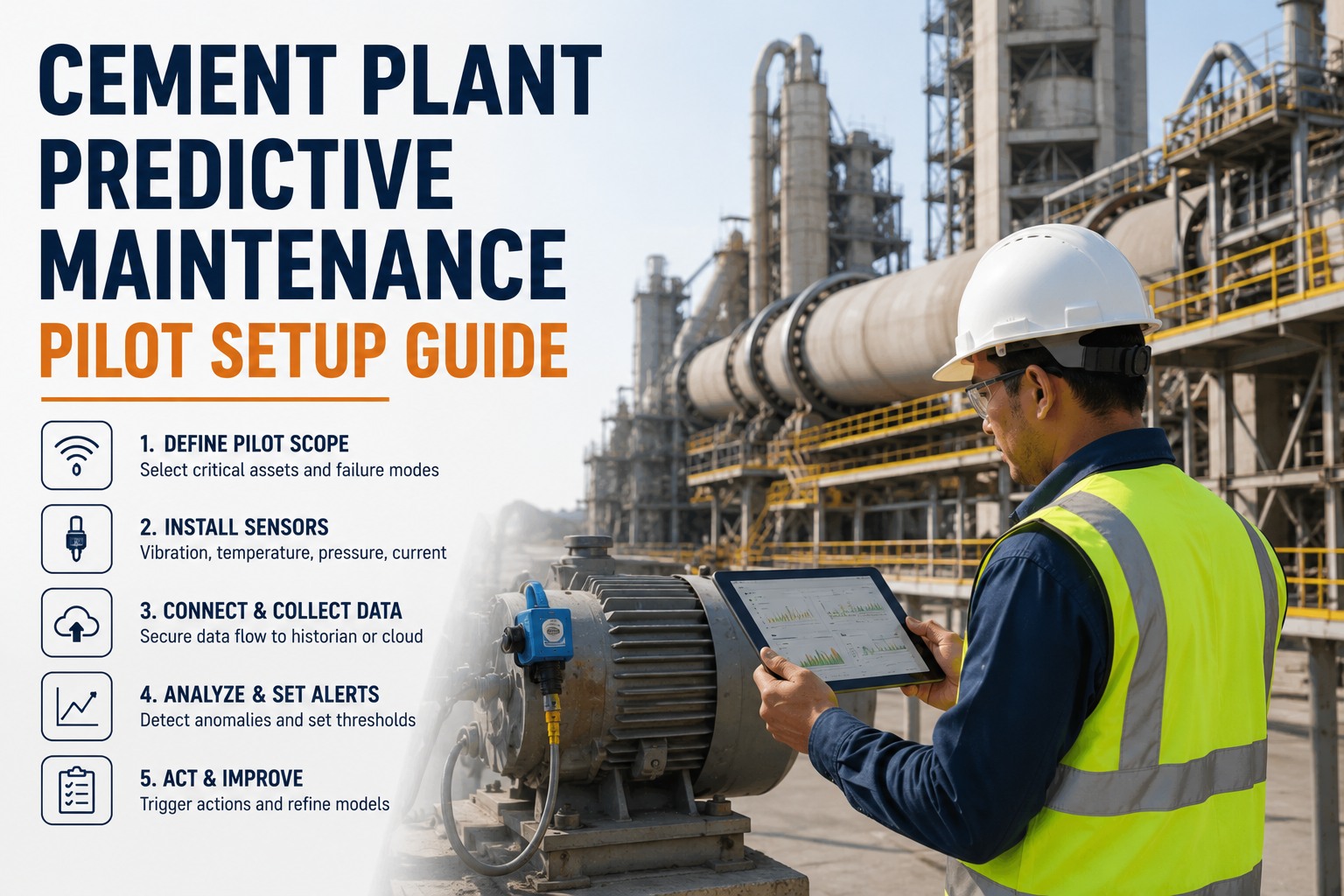 CEMENT PLANT PREDICTIVE MAINTENANCE

PILOT SETUP GUIDE

1. DEFINE PILOT SCOPE
Select critical assets and failure modes

2. INSTALL SENSORS
Vibration, temperature, pressure, current

3. CONNECT & COLLECT DATA
Secure data flow to historian or cloud

4. ANALYZE & SET ALERTS
Detect anomalies and set thresholds

5. ACT & IMPROVE
Trigger actions and refine models